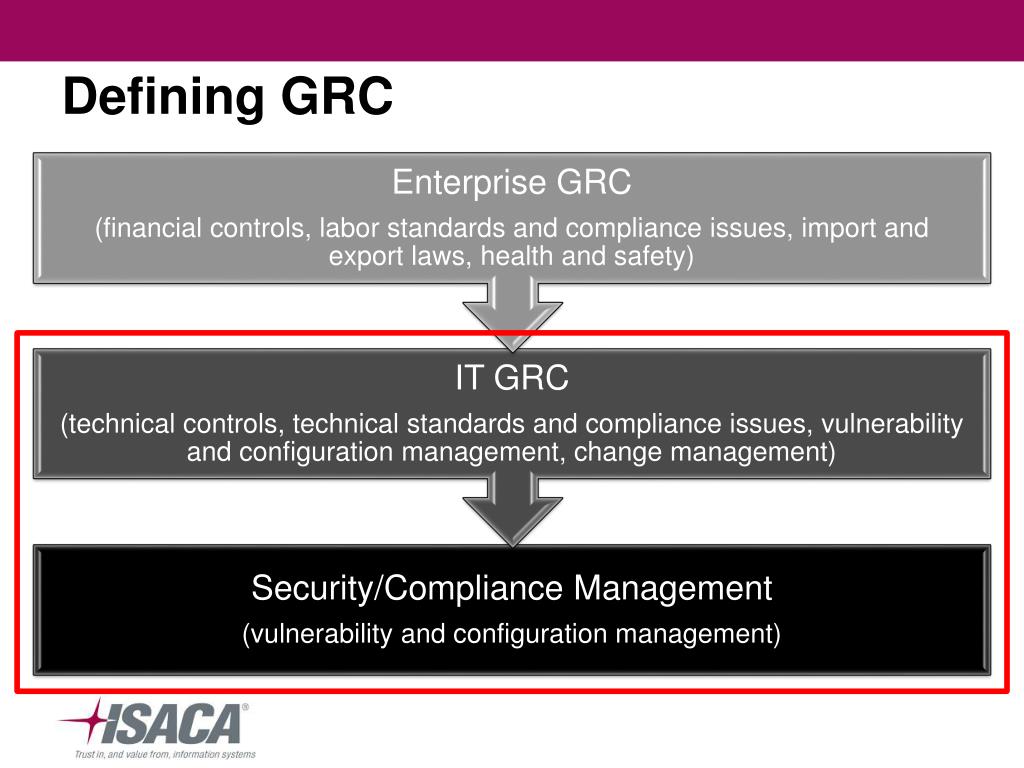 Defining GRC

Enterprise GRC
(financial controls, labor standards and compliance issues, import and export laws, health and safety)

IT GRC
(technical controls, technical standards and compliance issues, vulnerability and configuration management, change management)

Security/Compliance Management
(vulnerability and configuration management)

ISACA®
Trust in, and value from, information systems